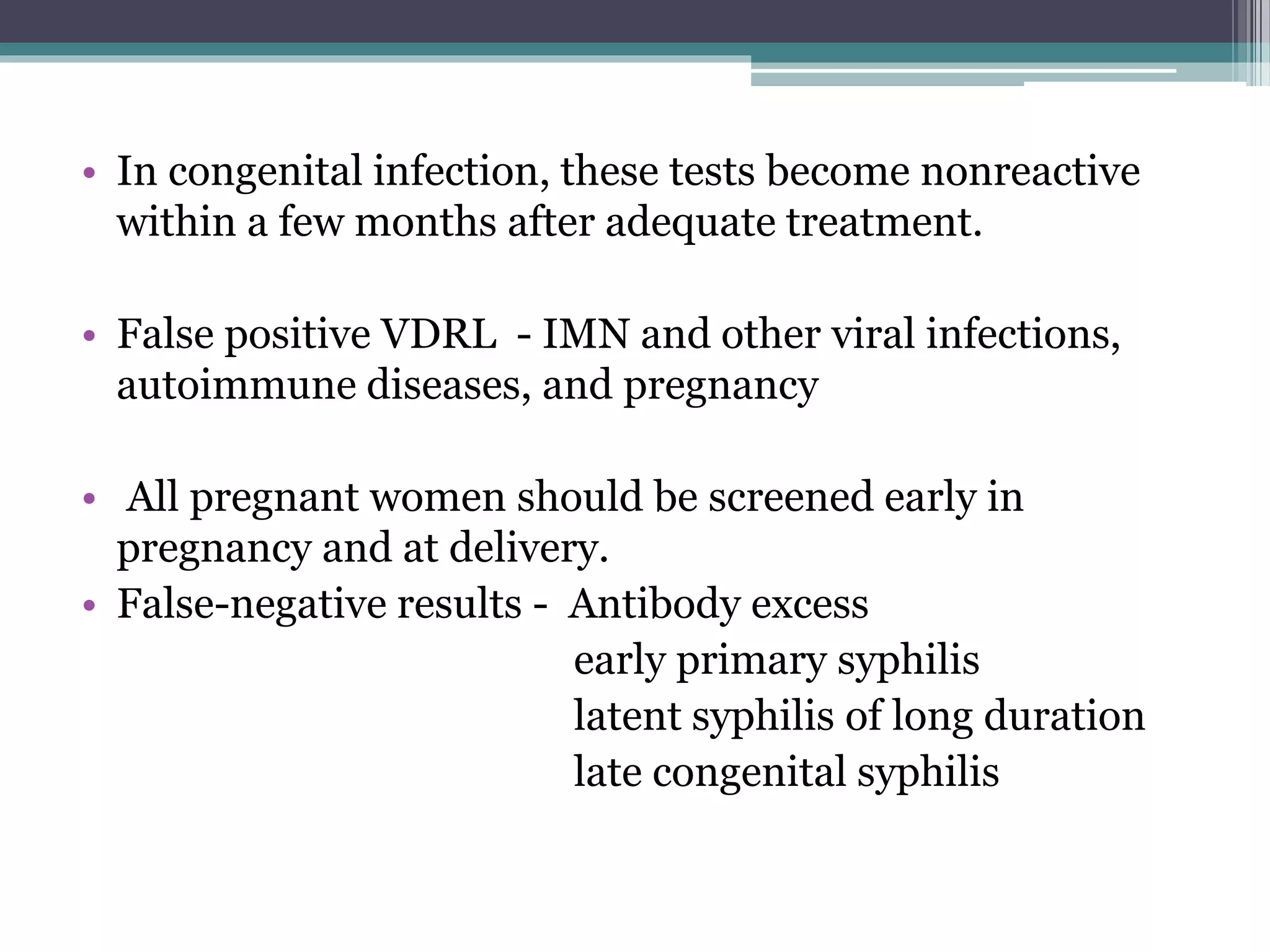 • In congenital infection, these tests become nonreactive within a few months after adequate treatment.

• False positive VDRL - IMN and other viral infections, autoimmune diseases, and pregnancy

• All pregnant women should be screened early in pregnancy and at delivery.
• False-negative results - Antibody excess
early primary syphilis
latent syphilis of long duration
late congenital syphilis